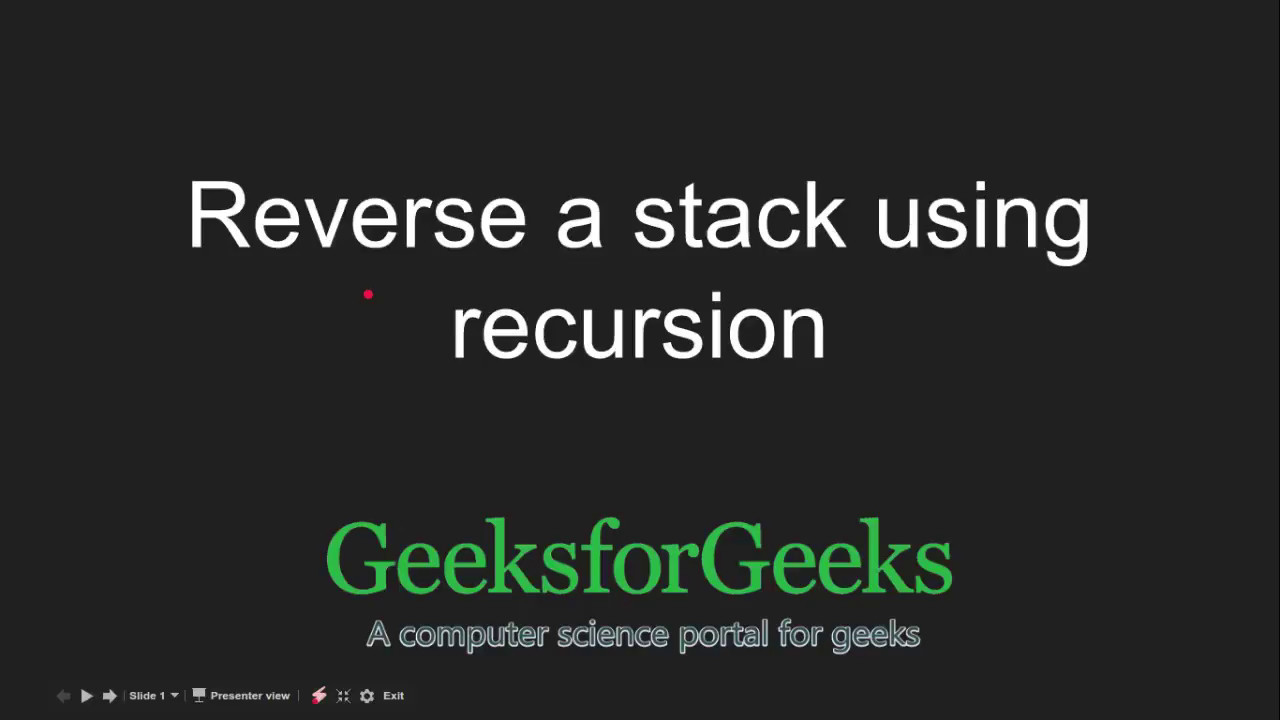 Reverse a stack using recursion

GeeksforGeeks
A computer science portal for geeks

Slide 1 Presenter view Exit